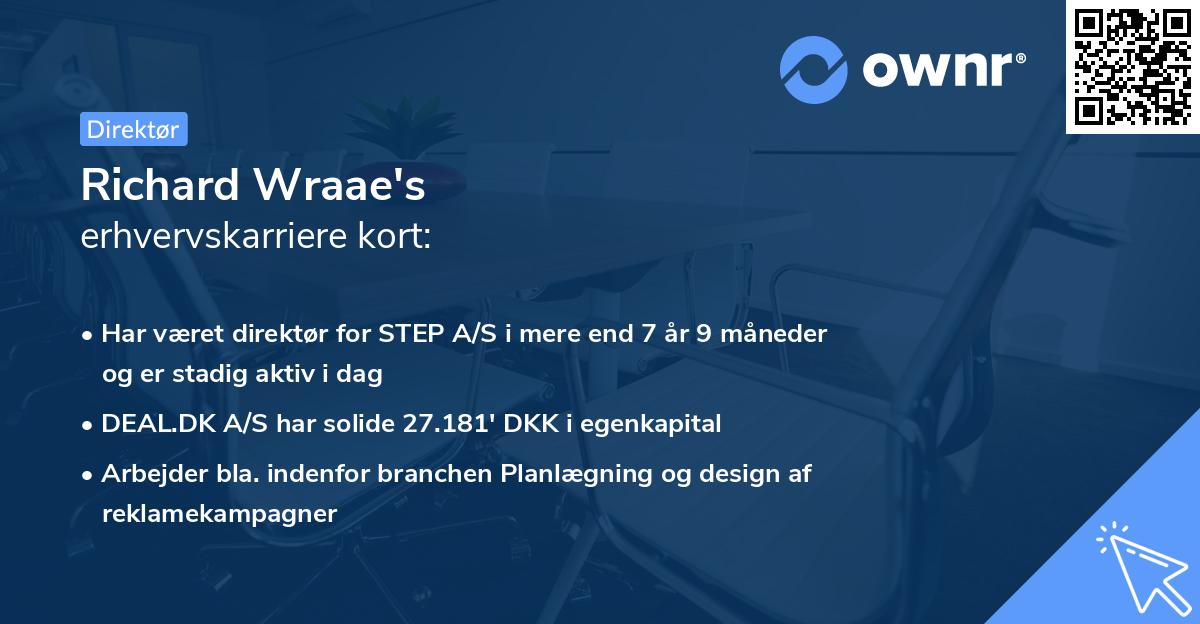 ownr®

Direktør

Richard Wraae's
erhvervskarriere kort:

• Har været direktør for STEP A/S i mere end 7 år 9 måneder og er stadig aktiv i dag
• DEAL.DK A/S har solide 27.181' DKK i egenkapital
• Arbejder bla. indenfor branchen Planlægning og design af reklamekampagner